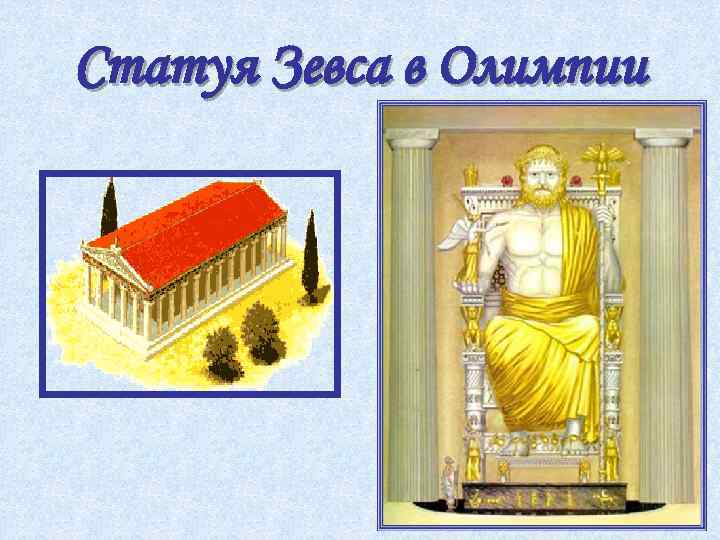 Статуя Зевса в Олимпии